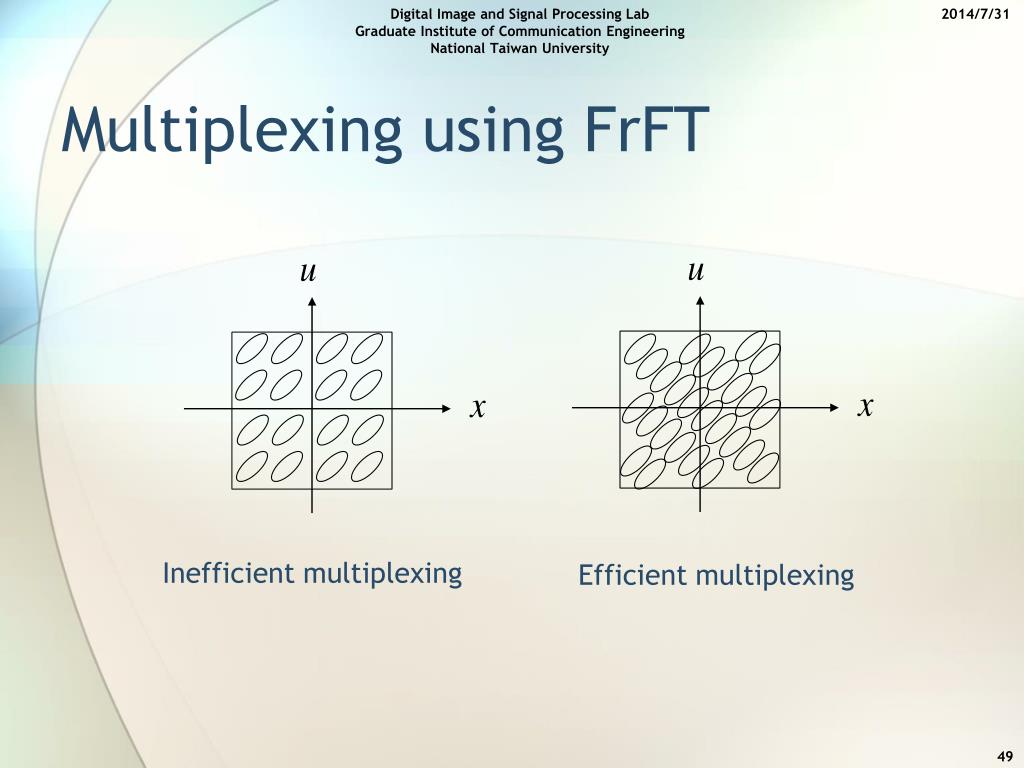 Digital Image and Signal Processing Lab
Graduate Institute of Communication Engineering
National Taiwan University

2014/7/31

Multiplexing using FrFT

$u$

$x$

$u$

$x$

Inefficient multiplexing

Efficient multiplexing

49